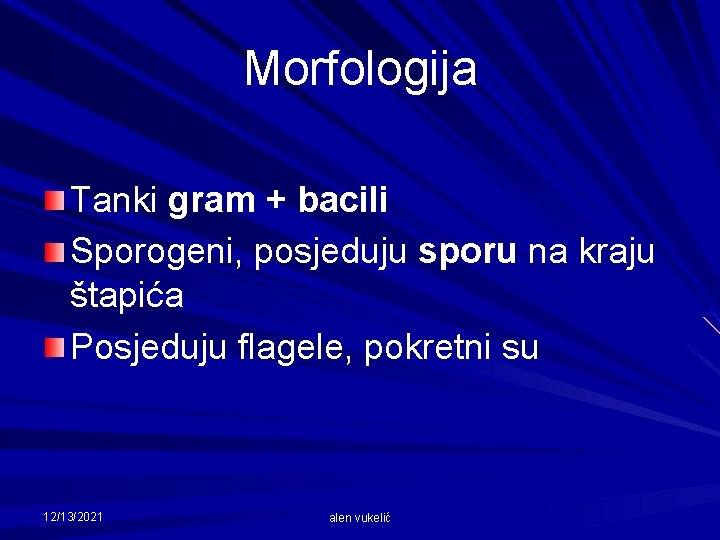 Morfologija

Tanki gram + bacili

Sporogeni, posjeduju sporu na kraju štapića

Posjeduju flagele, pokretni su

12/13/2021

alen vukelić